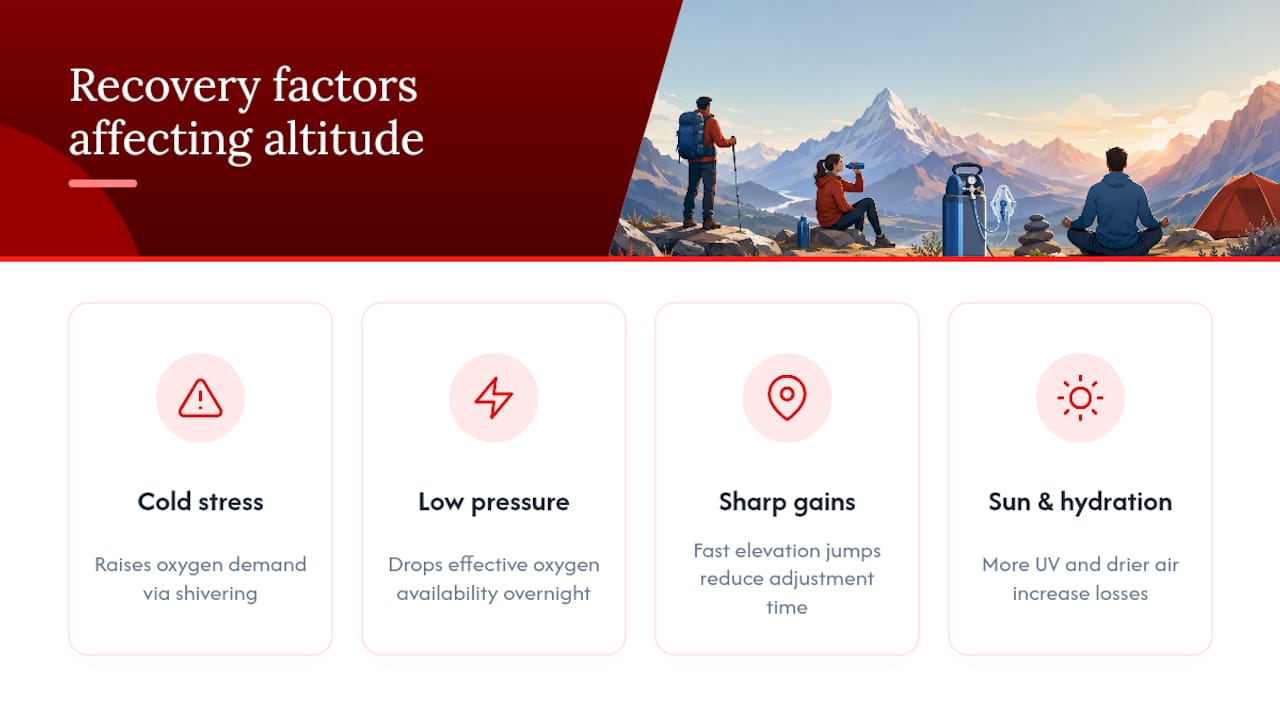 Recovery factors affecting altitude

Cold stress

Raises oxygen demand via shivering

Low pressure

Drops effective oxygen availability overnight

Sharp gains

Fast elevation jumps reduce adjustment time

Sun & hydration

More UV and drier air increase losses